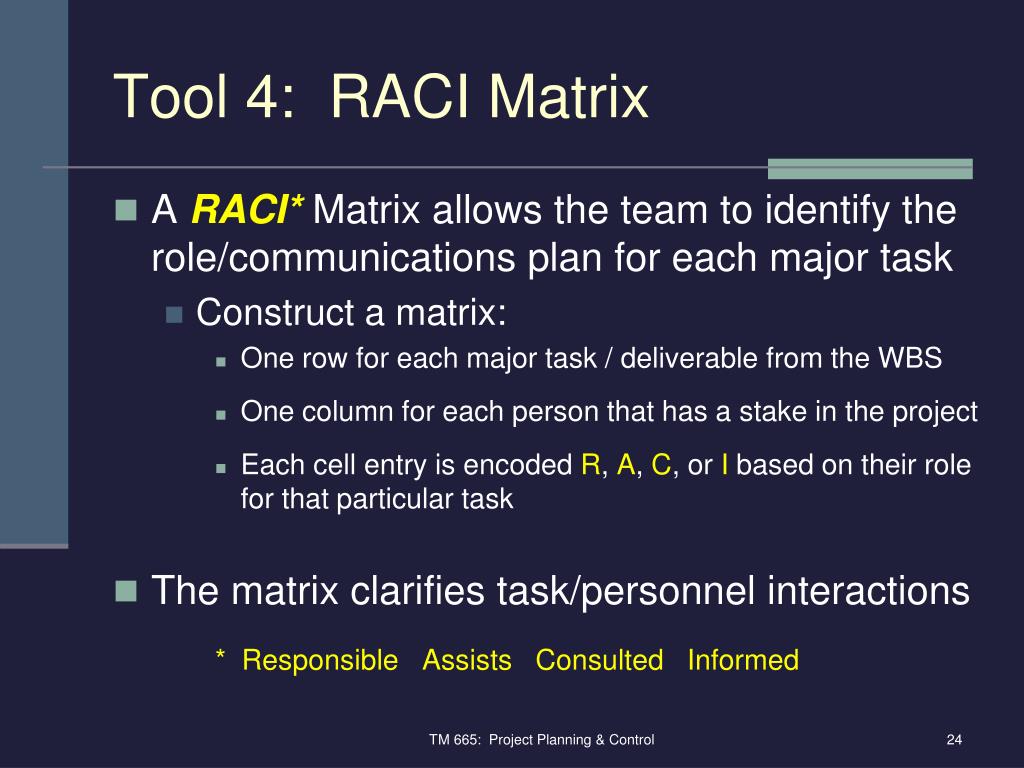 Tool 4: RACI Matrix

A RACI* Matrix allows the team to identify the role/communications plan for each major task

Construct a matrix:

One row for each major task / deliverable from the WBS

One column for each person that has a stake in the project

Each cell entry is encoded R, A, C, or I based on their role for that particular task

The matrix clarifies task/personnel interactions

* Responsible Assists Consulted Informed

TM 665: Project Planning & Control

24